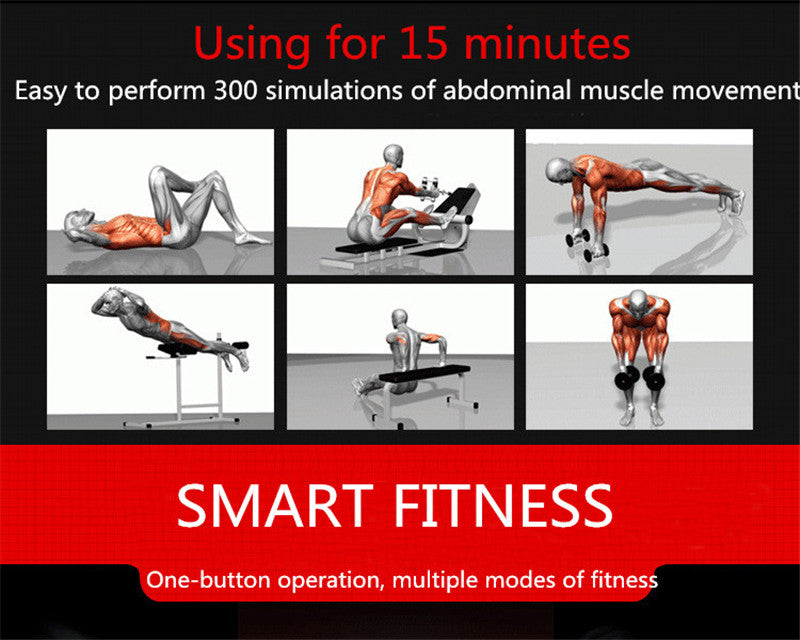 Using for 15 minutes

Easy to perform 300 simulations of abdominal muscle movement

SMART FITNESS

One-button operation, multiple modes of fitness